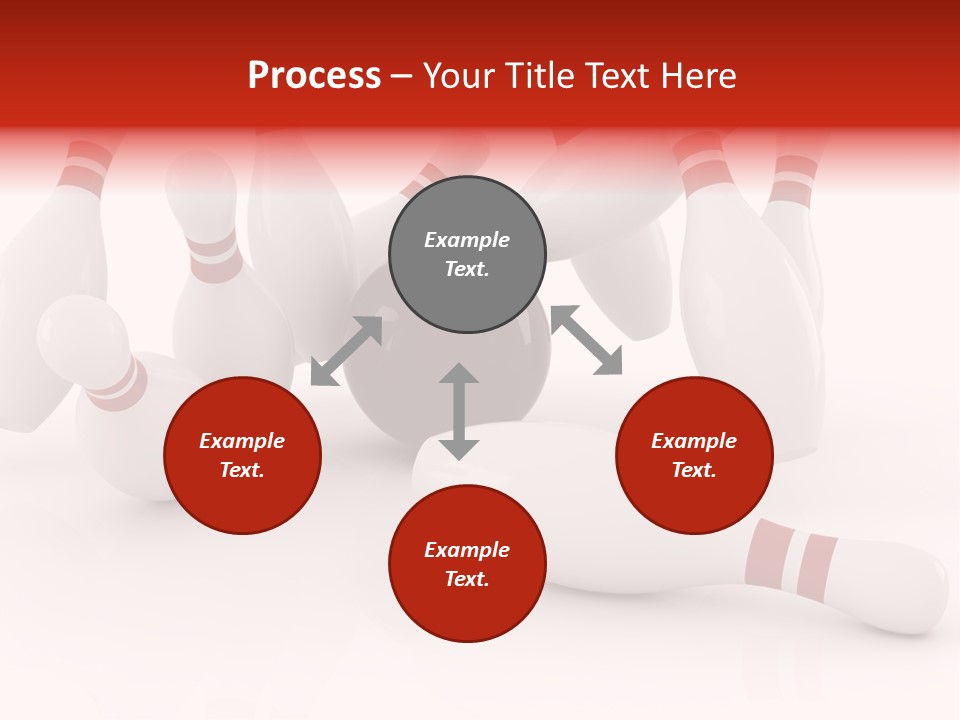 Process – Your Title Text Here

Example Text.

Example Text.

Example Text.

Example Text.